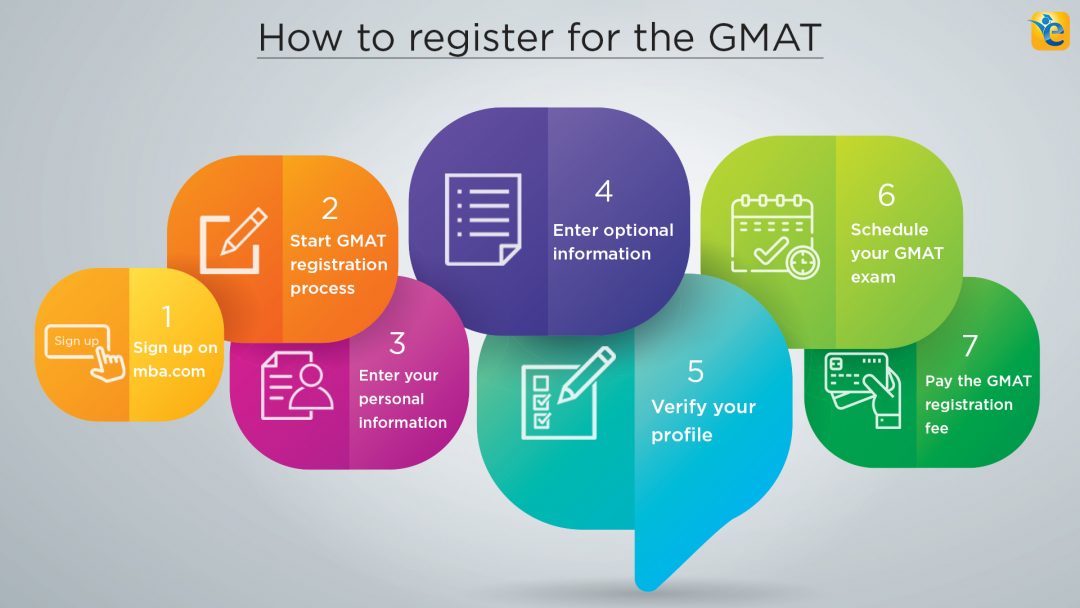 How to register for the GMAT

e

Sign up

1
Sign up on mba.com

2
Start GMAT registration process

3
Enter your personal information

4
Enter optional information

5
Verify your profile

6
Schedule your GMAT exam

7
Pay the GMAT registration fee